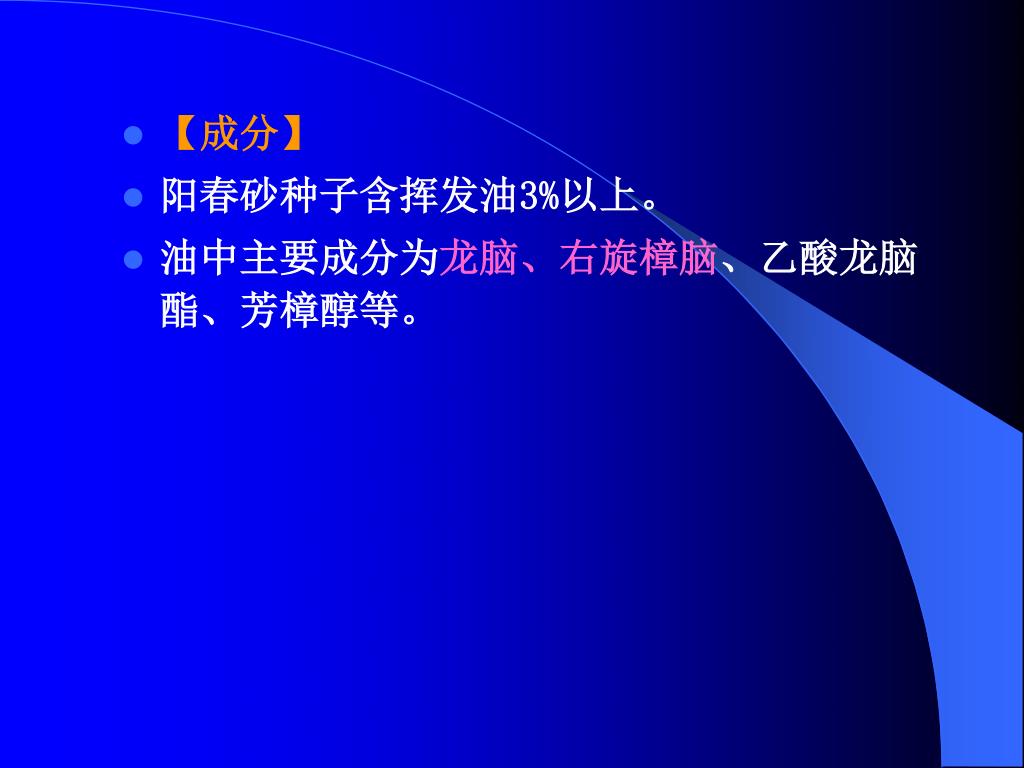 【成分】

阳春砂种子含挥发油3%以上。

油中主要成分为龙脑、右旋樟脑、乙酸龙脑酯、芳樟醇等。